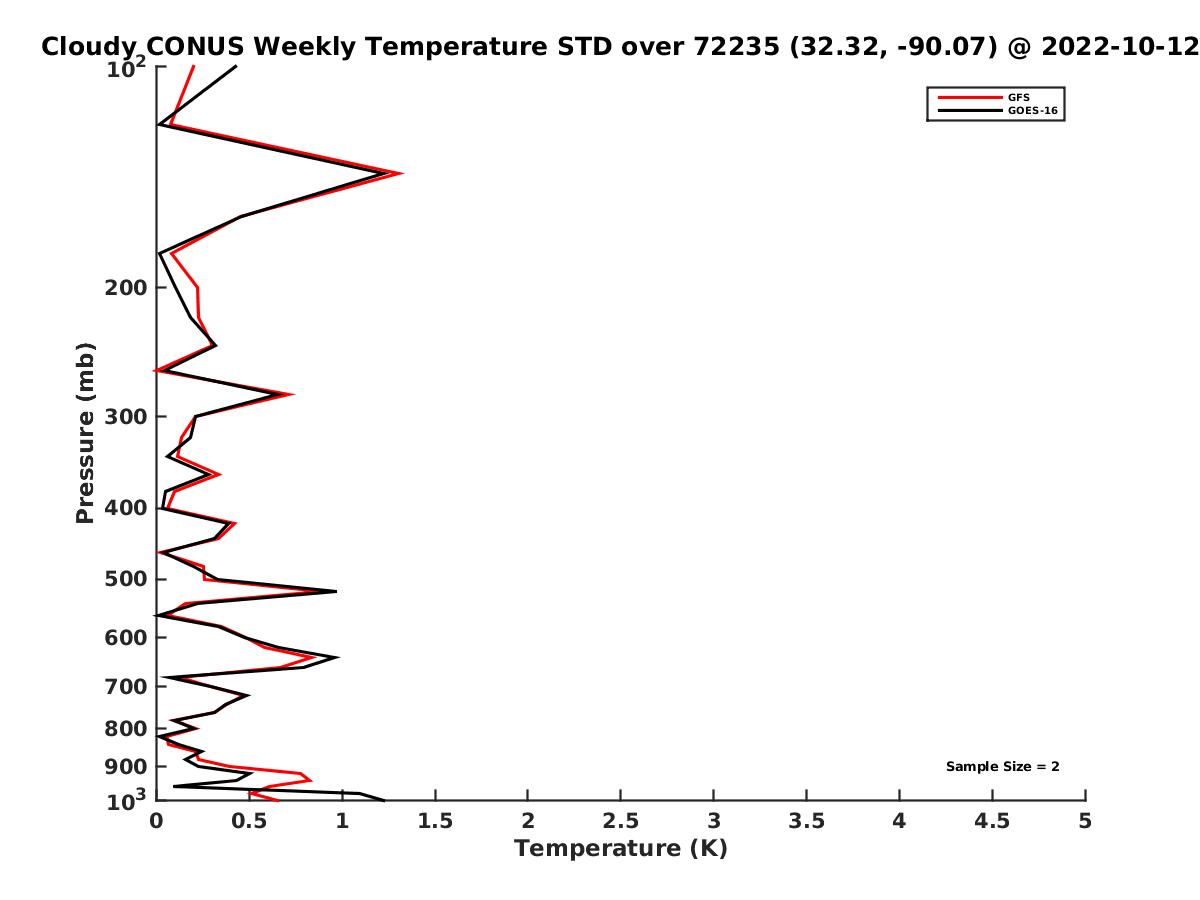 Cloudy CONUS Weekly Temperature STD over 72235 (32.32, -90.07) @ 2022-10-12

GFS
GOES-16

Pressure (mb)

$10^2$
200
300
400
500
600
700
800
900
$10^3$

Sample Size = 2

0
0.5
1
1.5
2
2.5
3
3.5
4
4.5
5
Temperature (K)